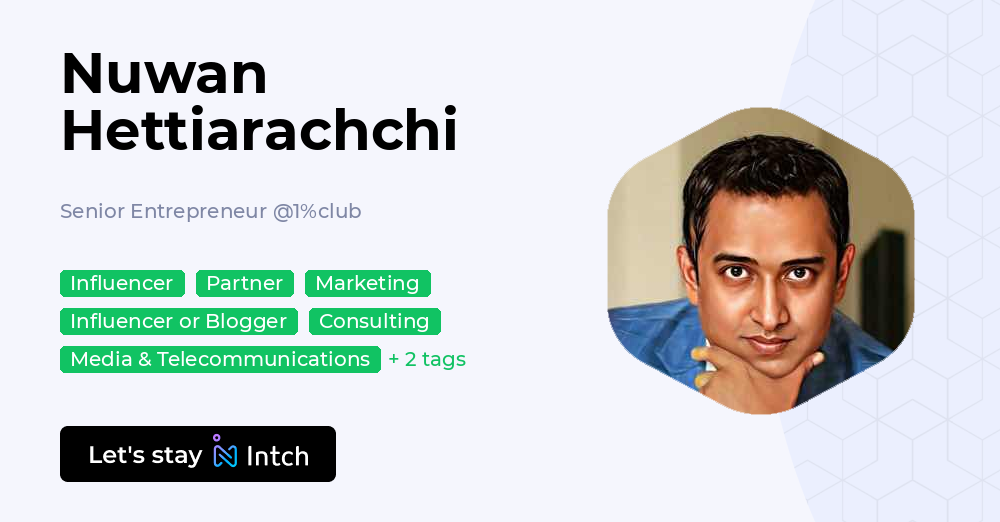 Nuwan Hettiarachchi

Senior Entrepreneur @1%club

Influencer Partner Marketing
Influencer or Blogger Consulting
Media & Telecommunications + 2 tags

Let's stay Intch